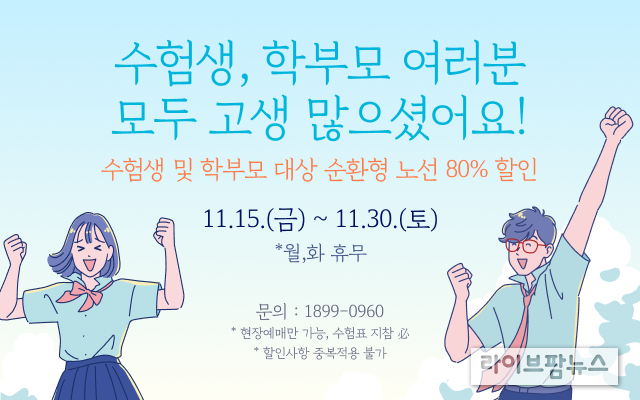 수험생, 학부모 여러분
모두 고생 많으셨어요!

수험생 및 학부모 대상 순환형 노선 80% 할인

11.15.(금) ~ 11.30.(토)

*월,화 휴무

문의 : 1899-0960

* 현장예매만 가능, 수험표 지참 必

* 할인사항 중복적용 불가

라이브팜뉴스